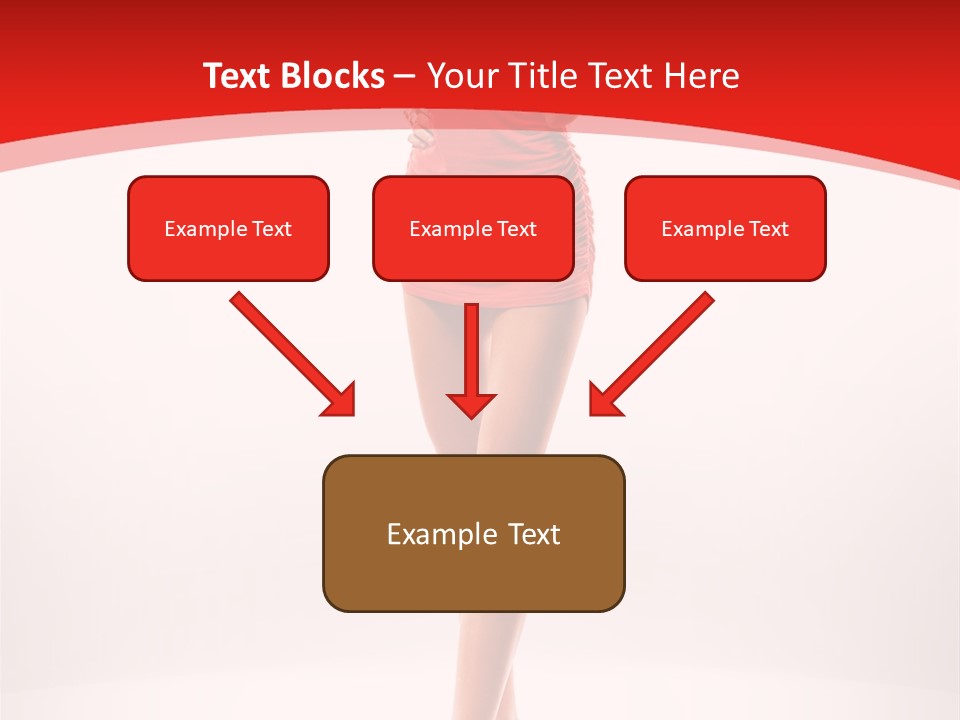 Text Blocks – Your Title Text Here

Example Text

Example Text

Example Text

Example Text